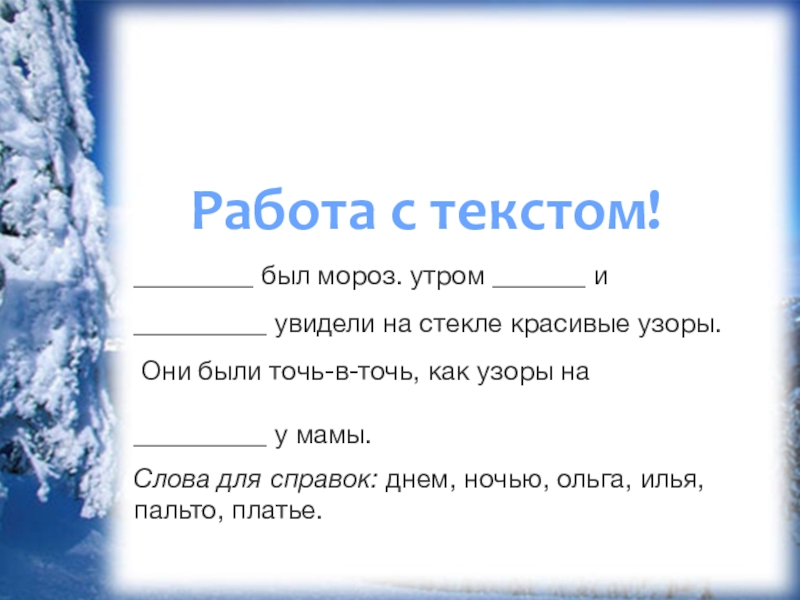 Работа с текстом!

_________ был мороз. утром _______ и __________ увидели на стекле красивые узоры.

Они были точь-в-точь, как узоры на

__________ у мамы.

Слова для справок: днем, ночью, ольга, илья, пальто, платье.